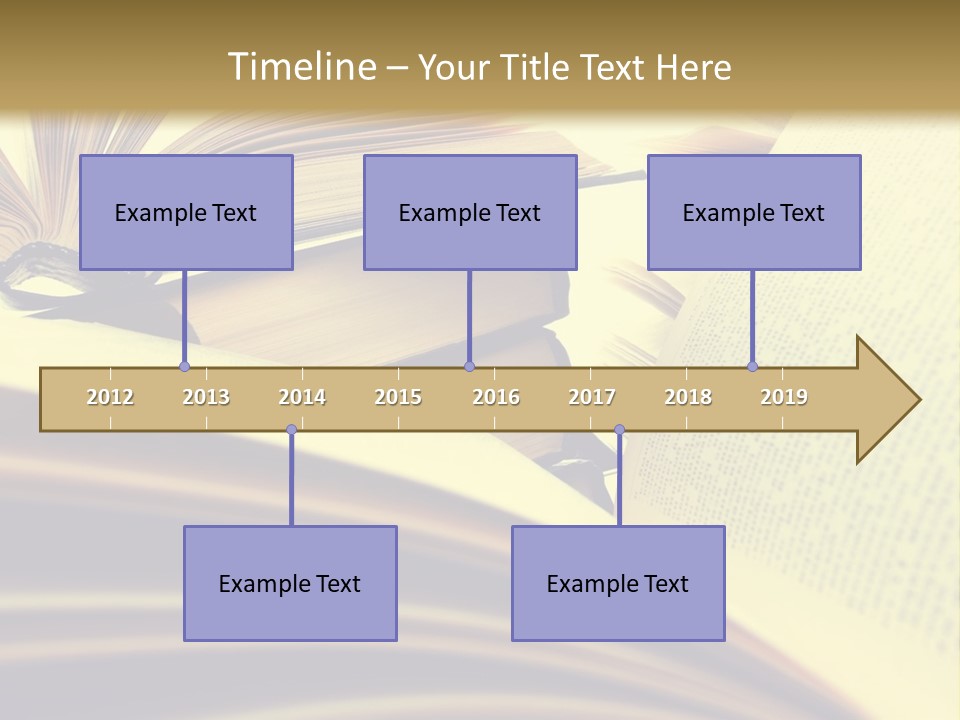 Timeline – Your Title Text Here

Example Text

Example Text

Example Text

2012 2013 2014 2015 2016 2017 2018 2019

Example Text

Example Text